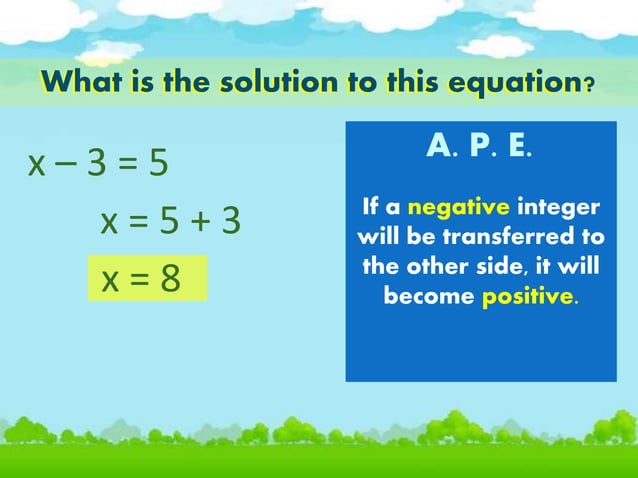 What is the solution to this equation?

$x - 3 = 5$

$x = 5 + 3$

$x = 8$

A. P. E.

If a negative integer will be transferred to the other side, it will become positive.